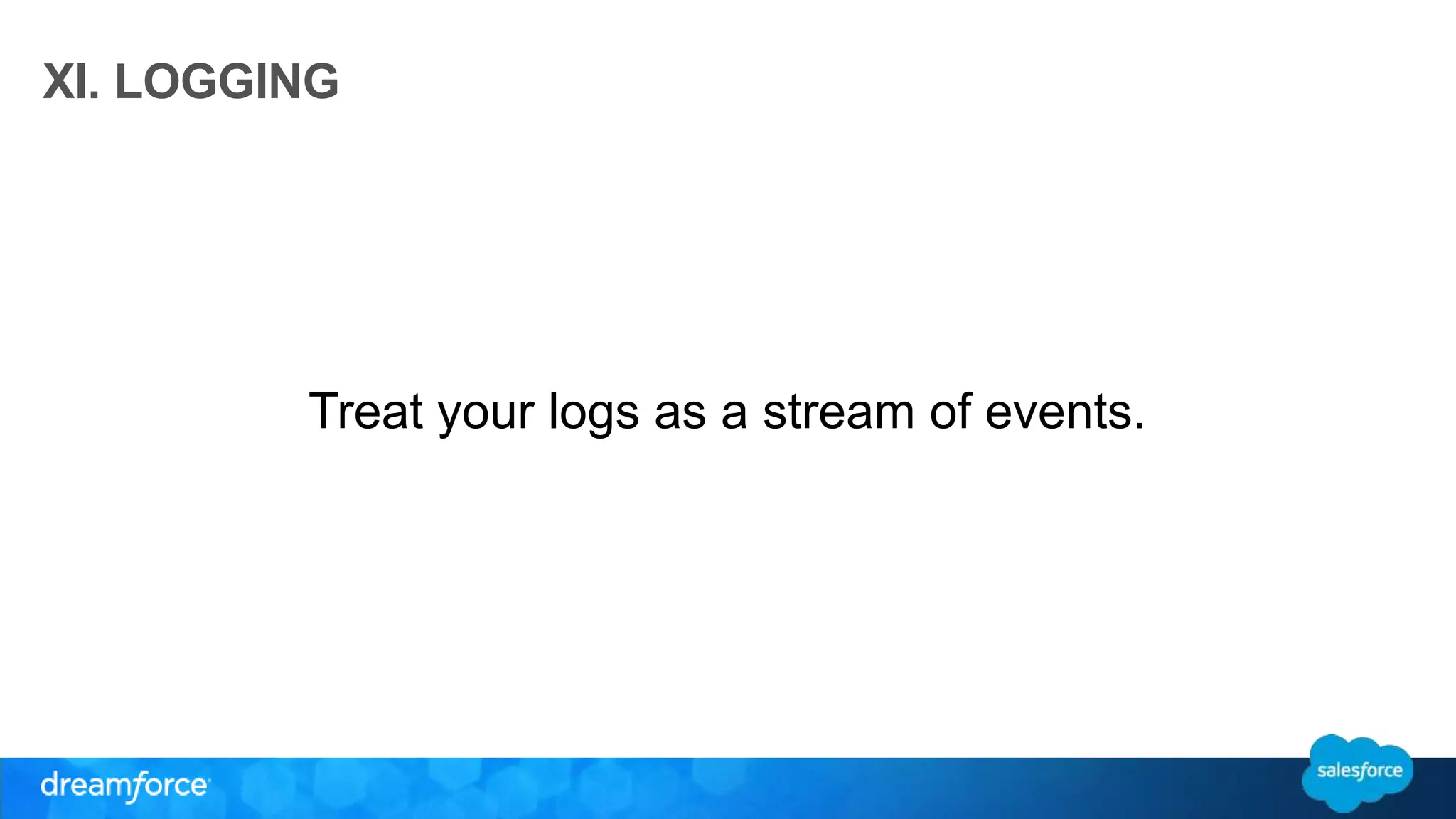 XI. LOGGING

Treat your logs as a stream of events.

dreamforce

salesforce